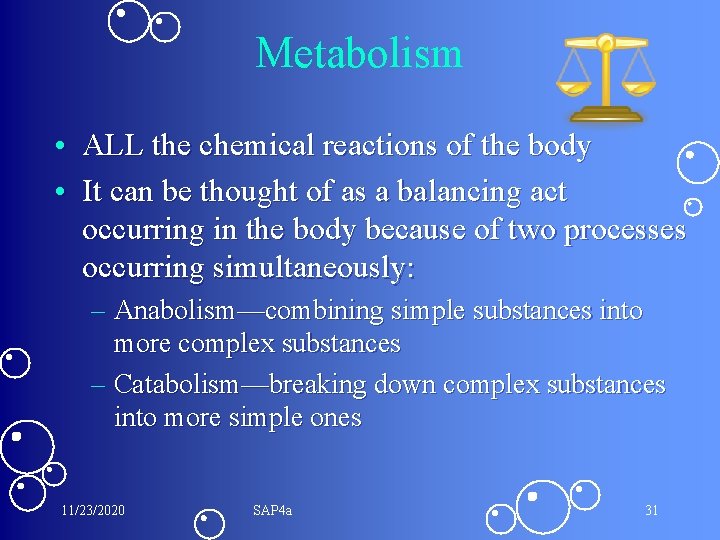 Metabolism

• ALL the chemical reactions of the body
• It can be thought of as a balancing act occurring in the body because of two processes occurring simultaneously:
– Anabolism—combining simple substances into more complex substances
– Catabolism—breaking down complex substances into more simple ones

11/23/2020 SAP4a 31